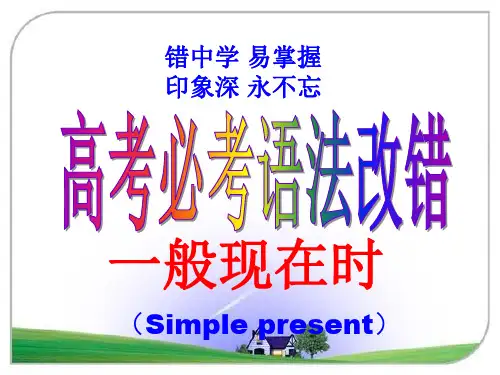 错中学 易掌握
印象深 永不忘

高考必考语法改错

一般现在时

（Simple present）